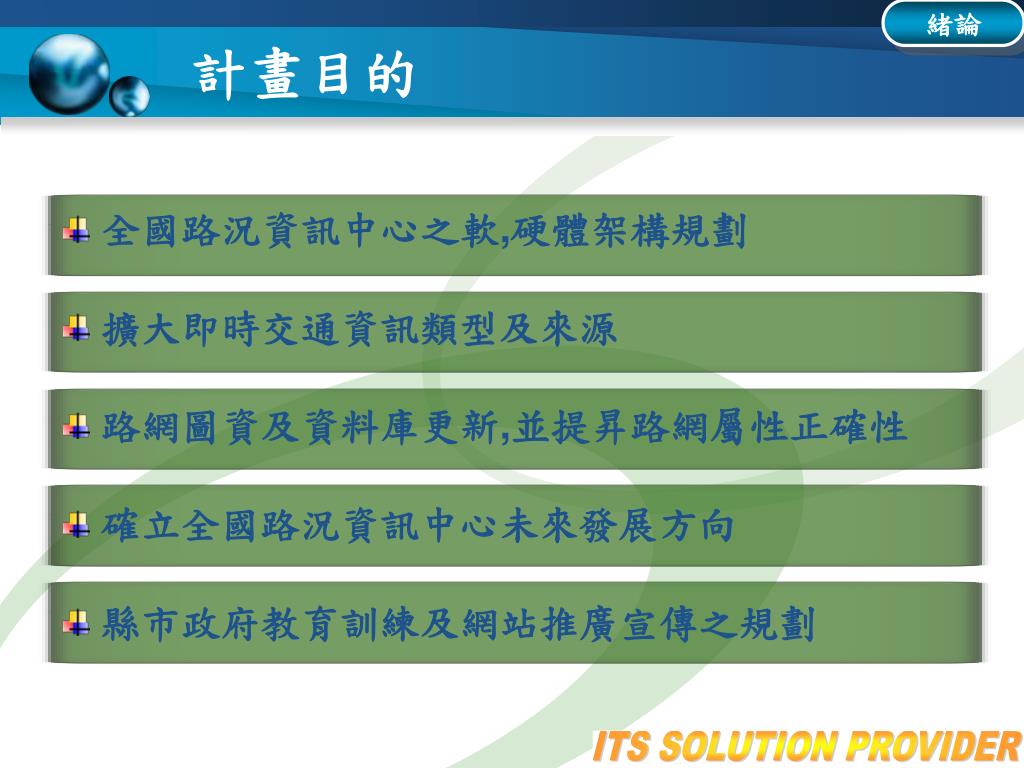 緒論

計畫目的

全國路況資訊中心之軟,硬體架構規劃

擴大即時交通資訊類型及來源

路網圖資及資料庫更新,並提昇路網屬性正確性

確立全國路況資訊中心未來發展方向

縣市政府教育訓練及網站推廣宣傳之規劃

ITS SOLUTION PROVIDER